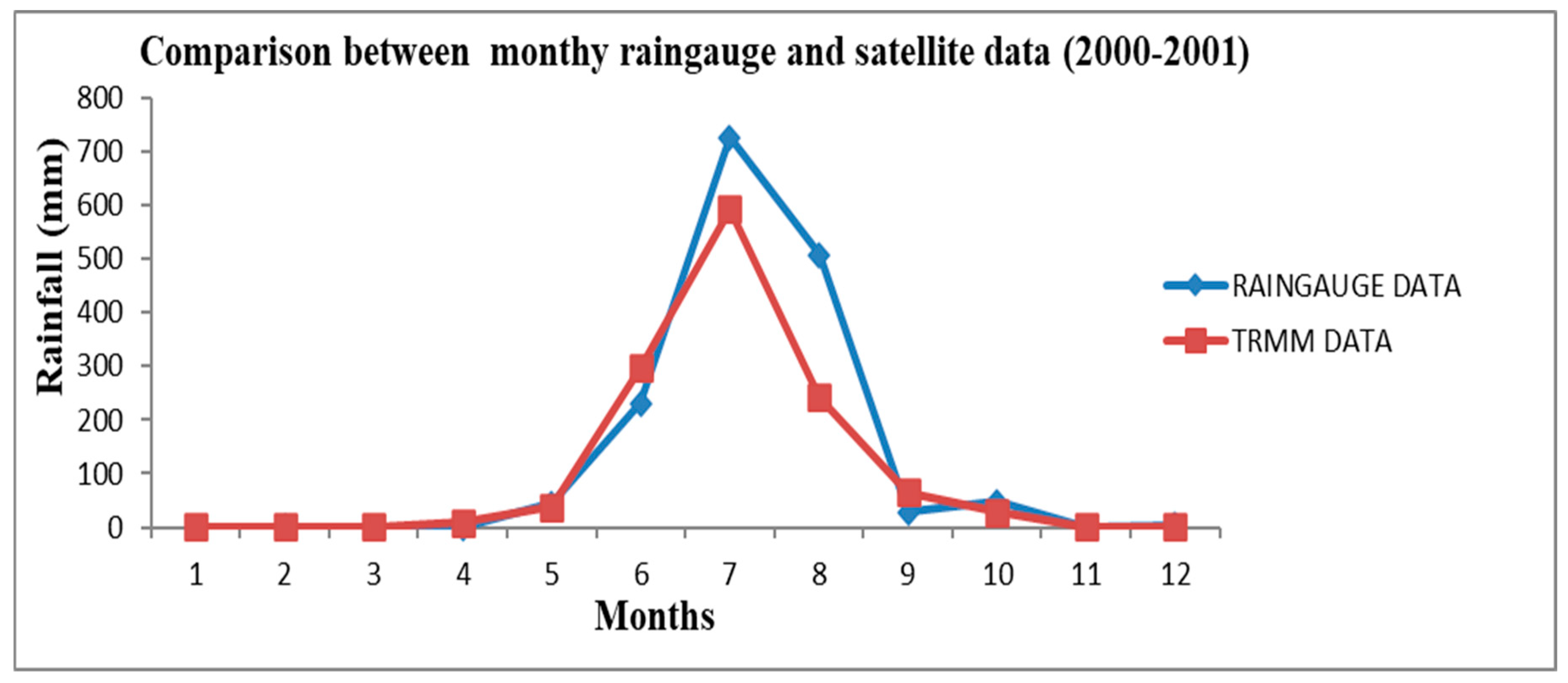 Comparison between monthy raingauge and satellite data (2000-2001)

Rainfall (mm)

800
700
600
500
400
300
200
100
0

1 2 3 4 5 6 7 8 9 10 11 12

Months

RAINGAUGE DATA
TRMM DATA